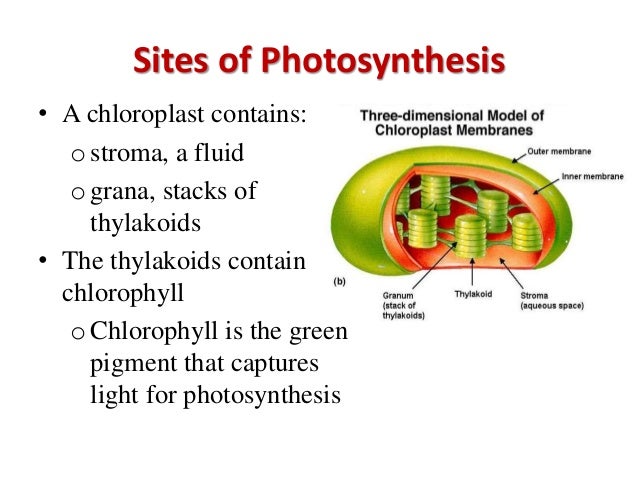 Sites of Photosynthesis

• A chloroplast contains:
o stroma, a fluid
o grana, stacks of thylakoids
• The thylakoids contain chlorophyll
o Chlorophyll is the green pigment that captures light for photosynthesis

Three-dimensional Model of Chloroplast Membranes

Outer membrane

Inner membrane

(b)

Granum (stack of thylakoids)

Thylakoid

Stroma (aqueous space)